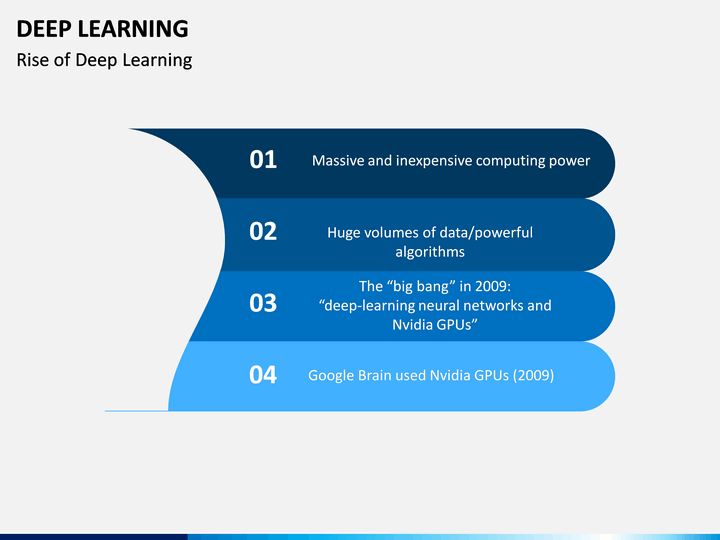 DEEP LEARNING
Rise of Deep Learning

01
Massive and inexpensive computing power

02
Huge volumes of data/powerful algorithms

03
The “big bang” in 2009: “deep-learning neural networks and Nvidia GPUs”

04
Google Brain used Nvidia GPUs (2009)